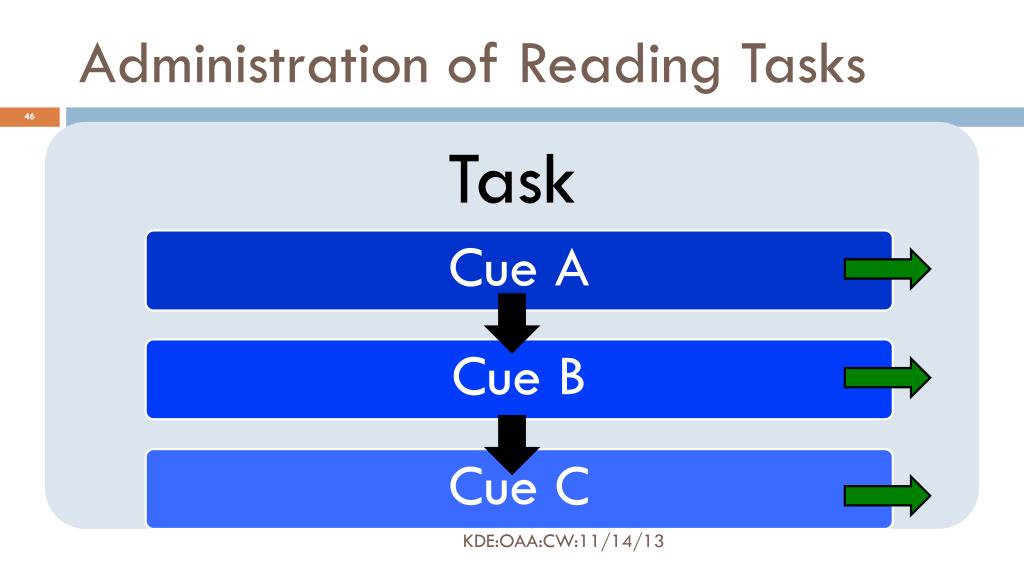 Administration of Reading Tasks

46

Task

Cue A

Cue B

Cue C

KDE:OAA:CW:11/14/13